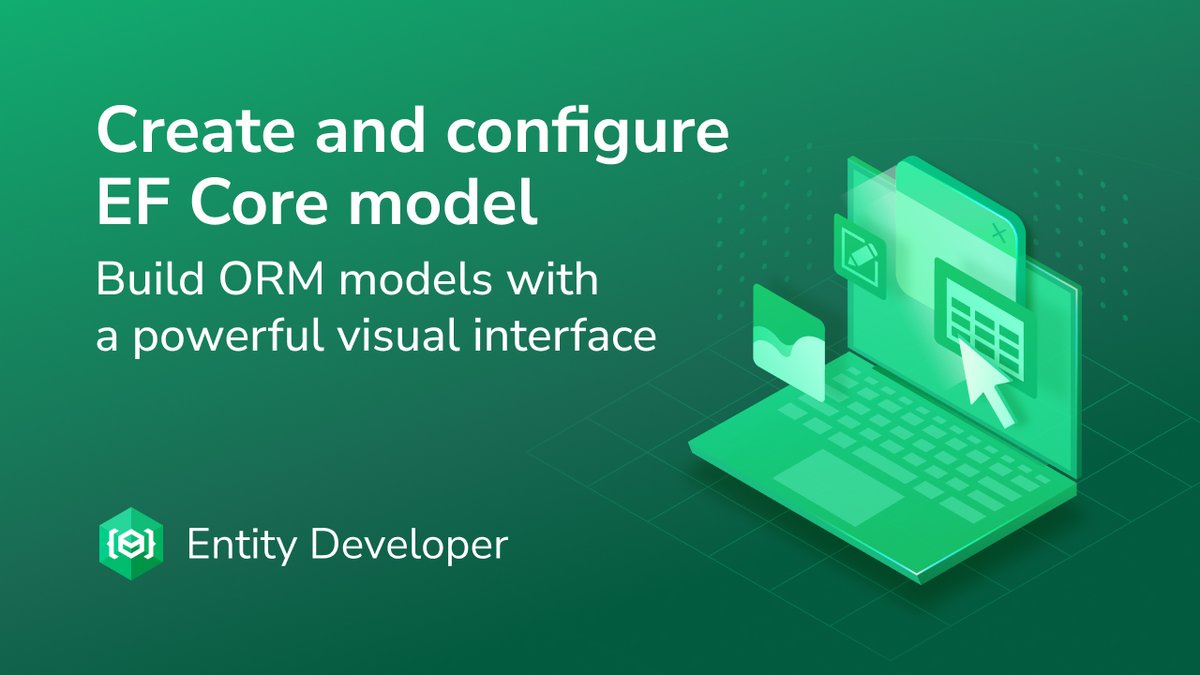 Create and configure EF Core model

Build ORM models with a powerful visual interface

Entity Developer